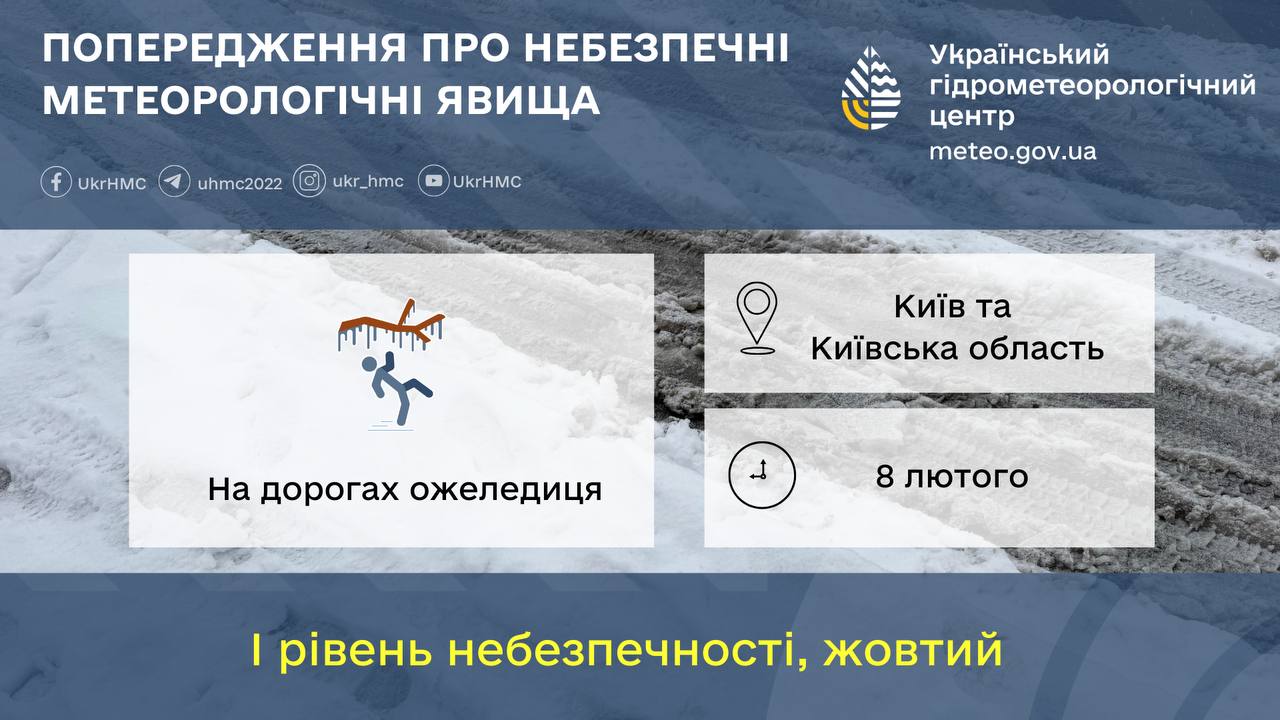 ПОПЕРЕДЖЕННЯ ПРО НЕБЕЗПЕЧНІ МЕТЕОРОЛОГІЧНІ ЯВИЩА

Український гідрометеорологічний центр
meteo.gov.ua

UkrHMC uhmc2022 ukr_hmc UkrHMC

На дорогах ожеледиця

Київ та Київська область

8 лютого

І рівень небезпечності, жовтий